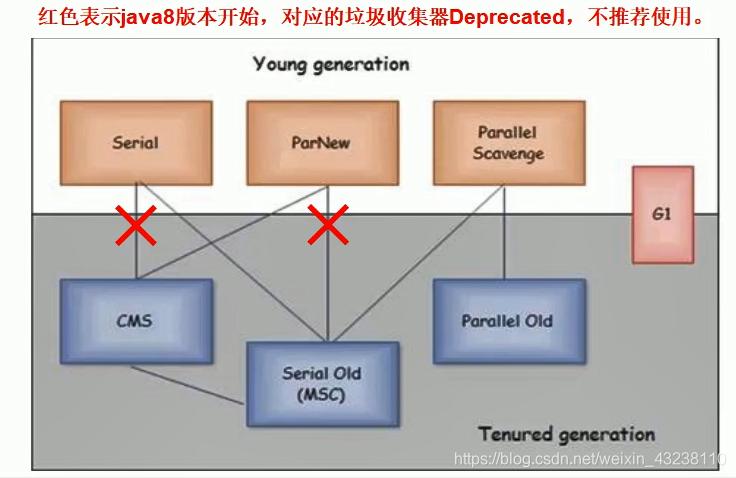 红色表示java8版本开始，对应的垃圾收集器Deprecated，不推荐使用。

Young generation

Serial

ParNew

Parallel Scavenge

G1

CMS

Parallel Old

Serial Old (MSC)

Tenured generation

https://blog.csdn.net/weixin_43238110